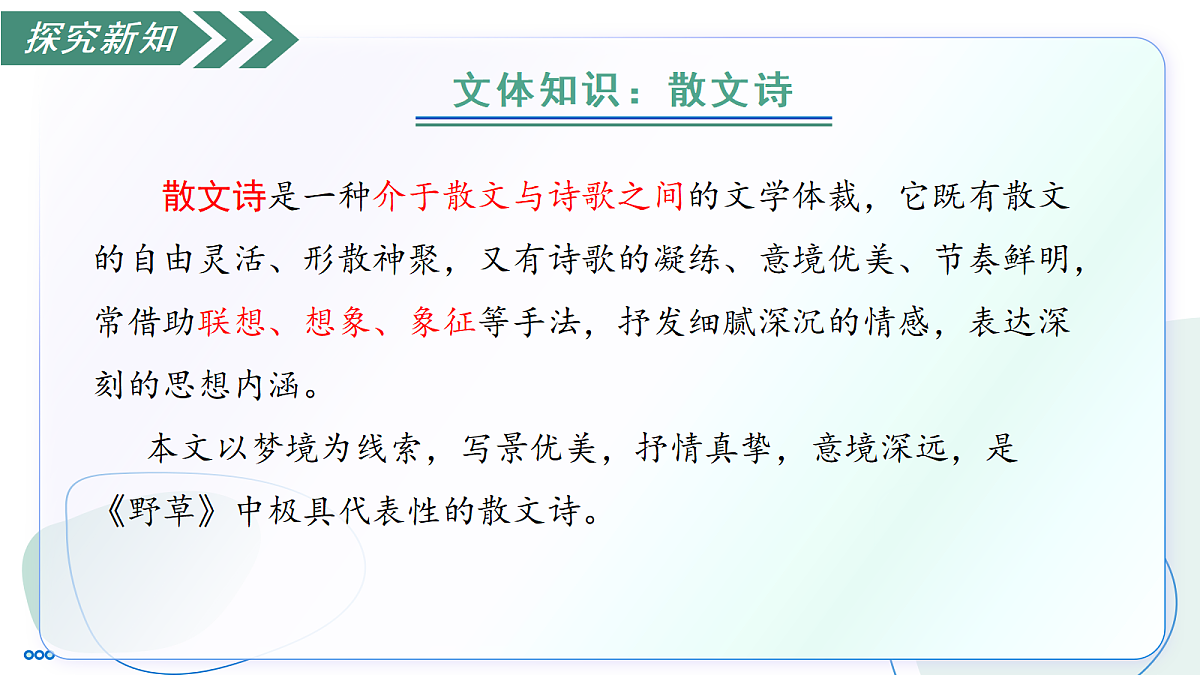 探究新知

文体知识：散文诗

散文诗是一种介于散文与诗歌之间的文学体裁，它既有散文的自由灵活、形散神聚，又有诗歌的凝练、意境优美、节奏鲜明，常借助联想、想象、象征等手法，抒发细腻深沉的情感，表达深刻的思想内涵。

本文以梦境为线索，写景优美，抒情真挚，意境深远，是《野草》中极具代表性的散文诗。